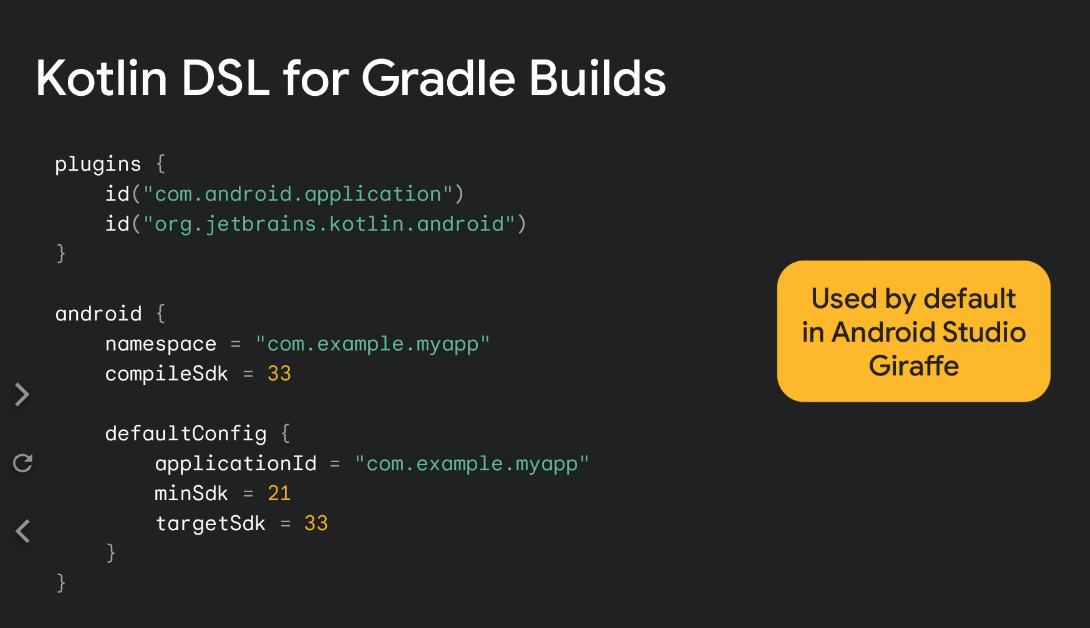 Kotlin DSL for Gradle Builds

plugins {
    id("com.android.application")
    id("org.jetbrains.kotlin.android")
}

android {
    namespace = "com.example.myapp"
    compileSdk = 33

    defaultConfig {
        applicationId = "com.example.myapp"
        minSdk = 21
        targetSdk = 33
    }
}

Used by default in Android Studio Giraffe